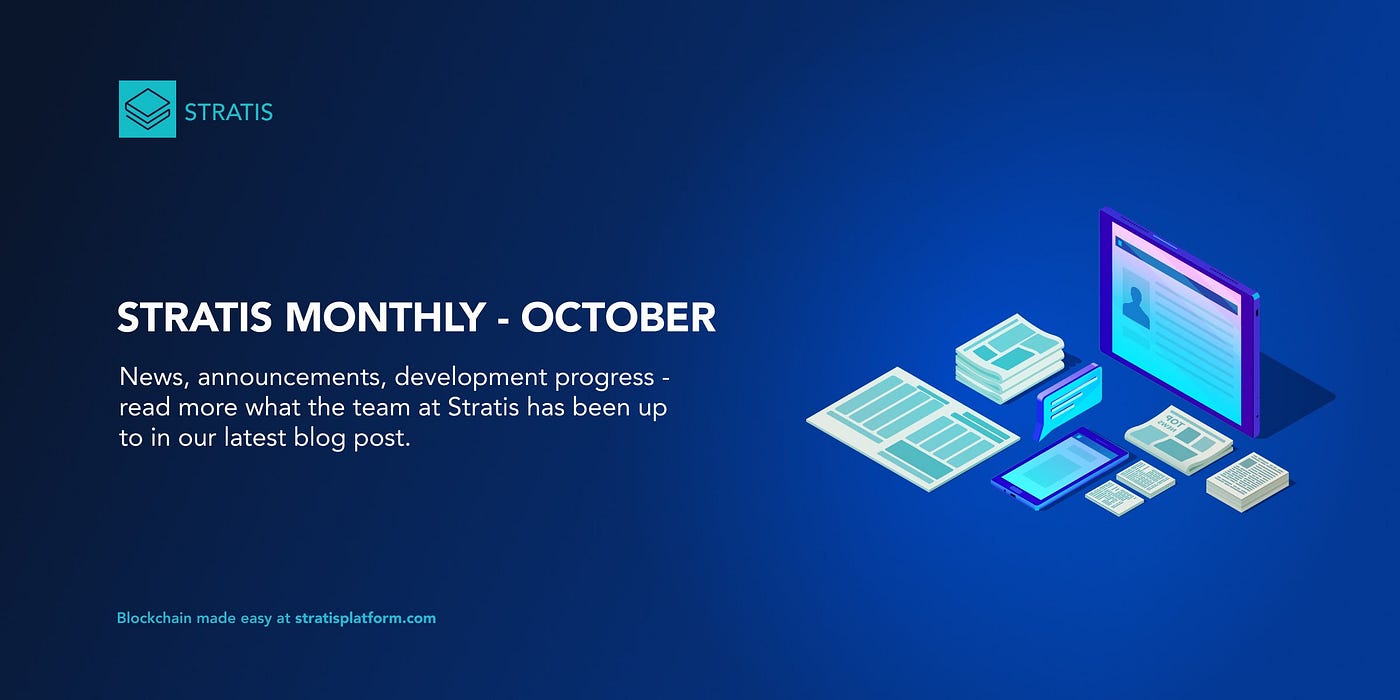 STRATIS

STRATIS MONTHLY - OCTOBER

News, announcements, development progress - read more what the team at Stratis has been up to in our latest blog post.

TOP NEWS

Blockchain made easy at stratisplatform.com